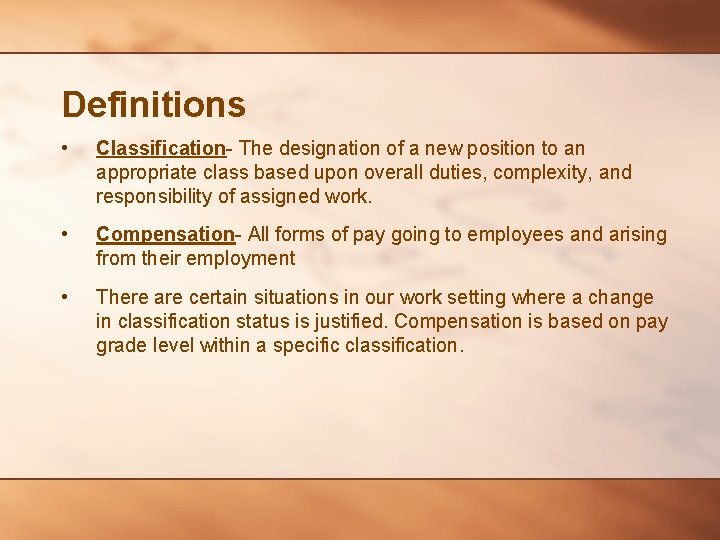 Definitions

• Classification- The designation of a new position to an appropriate class based upon overall duties, complexity, and responsibility of assigned work.

• Compensation- All forms of pay going to employees and arising from their employment

• There are certain situations in our work setting where a change in classification status is justified. Compensation is based on pay grade level within a specific classification.